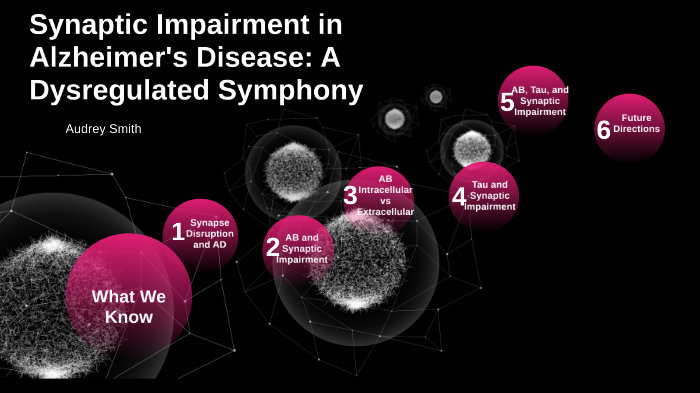 Synaptic Impairment in Alzheimer's Disease: A Dysregulated Symphony

Audrey Smith

What We Know

1 Synapse Disruption and AD

2 AB and Synaptic Impairment

3 AB Intracellular vs Extracellular

4 Tau and Synaptic Impairment

5 AB, Tau, and Synaptic Impairment

6 Future Directions